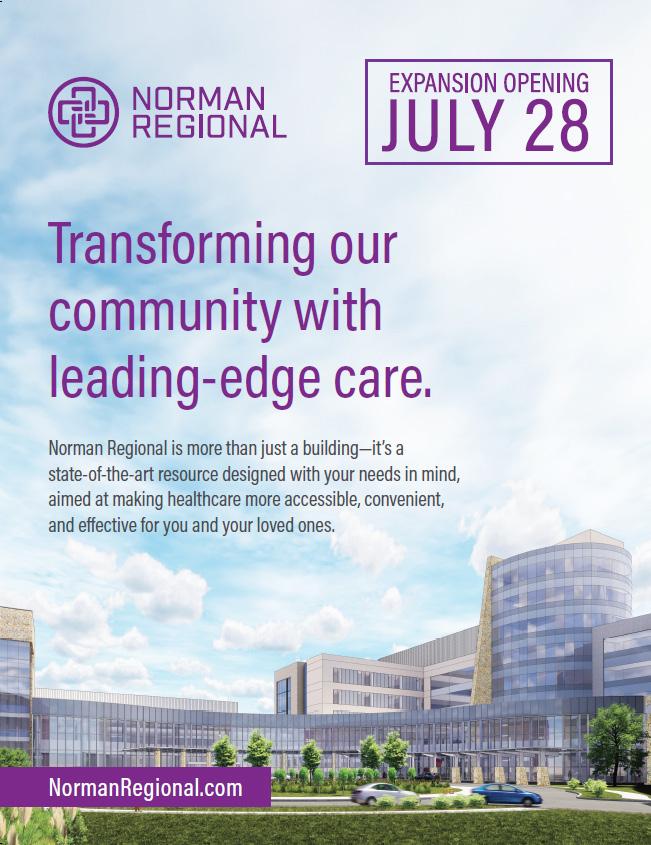 NORMAN REGIONAL

EXPANSION OPENING
JULY 28

Transforming our community with leading-edge care.

Norman Regional is more than just a building—it's a state-of-the-art resource designed with your needs in mind, aimed at making healthcare more accessible, convenient, and effective for you and your loved ones.

NormanRegional.com